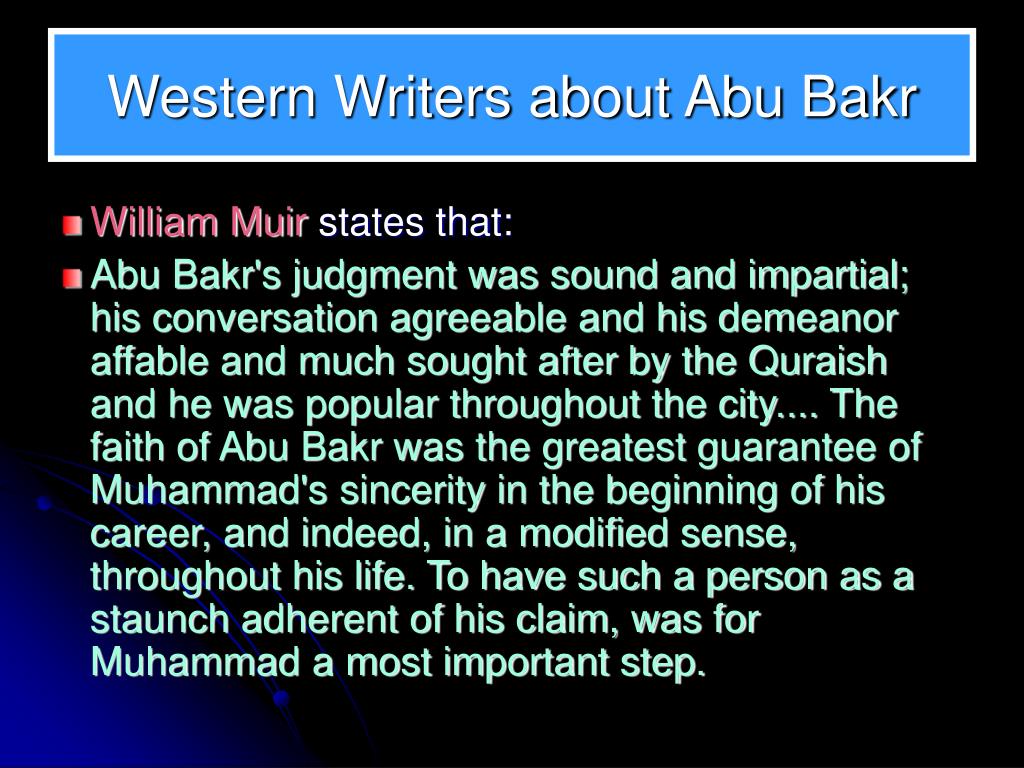 Western Writers about Abu Bakr

William Muir states that:

Abu Bakr's judgment was sound and impartial; his conversation agreeable and his demeanor affable and much sought after by the Quraish and he was popular throughout the city.... The faith of Abu Bakr was the greatest guarantee of Muhammad's sincerity in the beginning of his career, and indeed, in a modified sense, throughout his life. To have such a person as a staunch adherent of his claim, was for Muhammad a most important step.